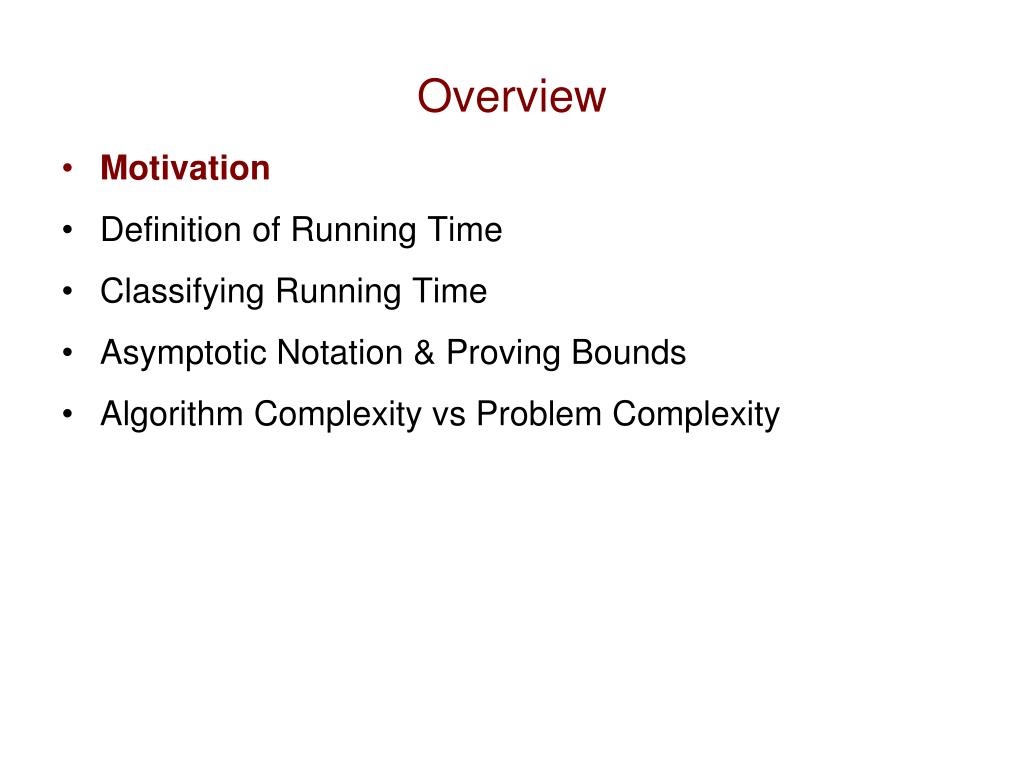 Overview

• Motivation
• Definition of Running Time
• Classifying Running Time
• Asymptotic Notation & Proving Bounds
• Algorithm Complexity vs Problem Complexity